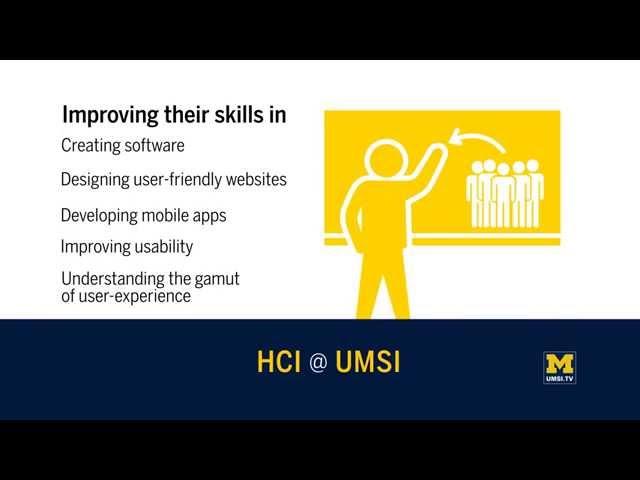 Improving their skills in

Creating software

Designing user-friendly websites

Developing mobile apps

Improving usability

Understanding the gamut of user-experience

HCI @ UMSI

M
UMSI.TV